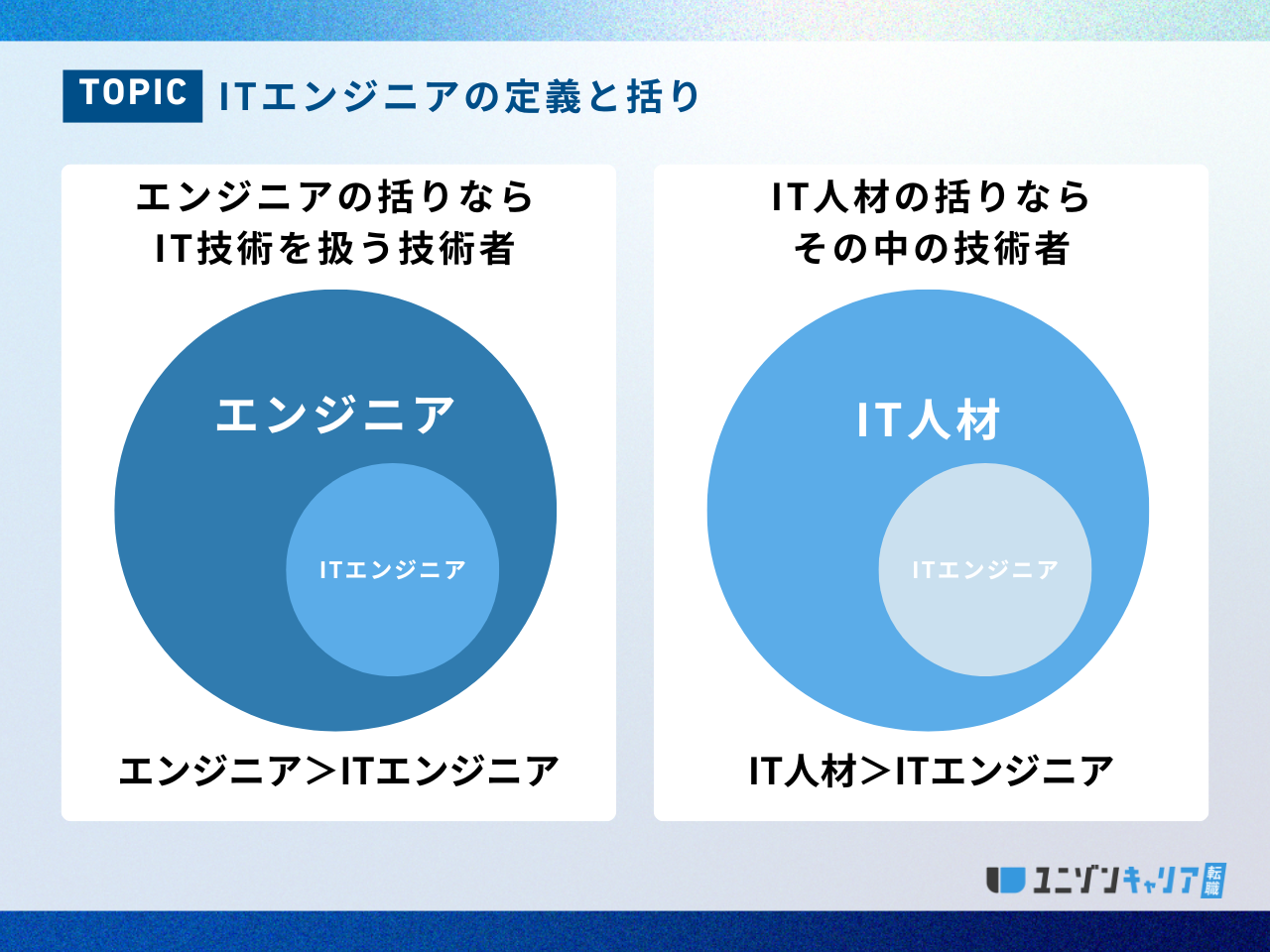 TOPIC ITエンジニアの定義と括り

エンジニアの括りなら
IT技術を扱う技術者

エンジニア

ITエンジニア

エンジニア＞ITエンジニア

IT人材の括りなら
その中の技術者

IT人材

ITエンジニア

IT人材＞ITエンジニア

ユニゾンキャリア 転職